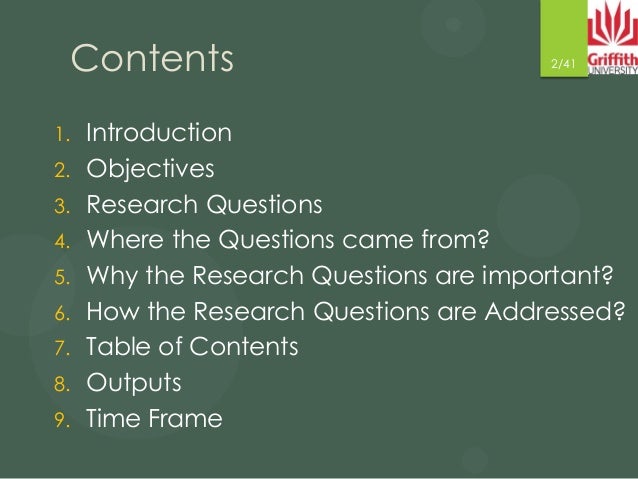 Contents

2/41

Griffith UNIVERSITY

1. Introduction
2. Objectives
3. Research Questions
4. Where the Questions came from?
5. Why the Research Questions are important?
6. How the Research Questions are Addressed?
7. Table of Contents
8. Outputs
9. Time Frame